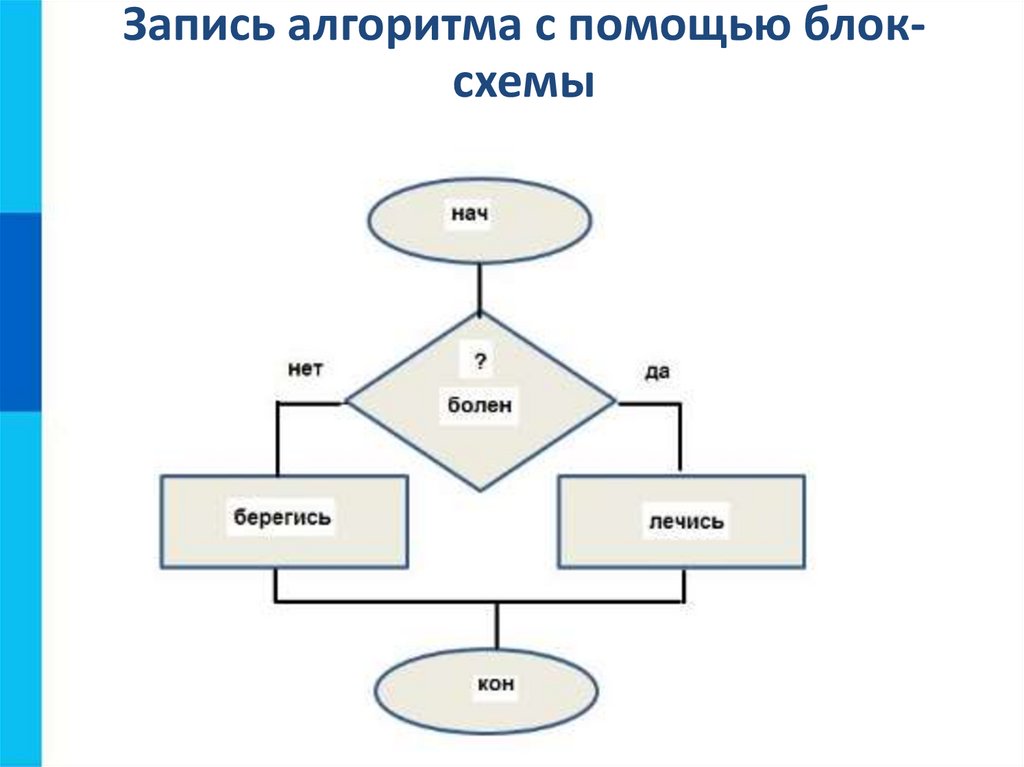 Запись алгоритма с помощью блок-схемы

нач

нет

?

болен

да

берегись

лечись

кон